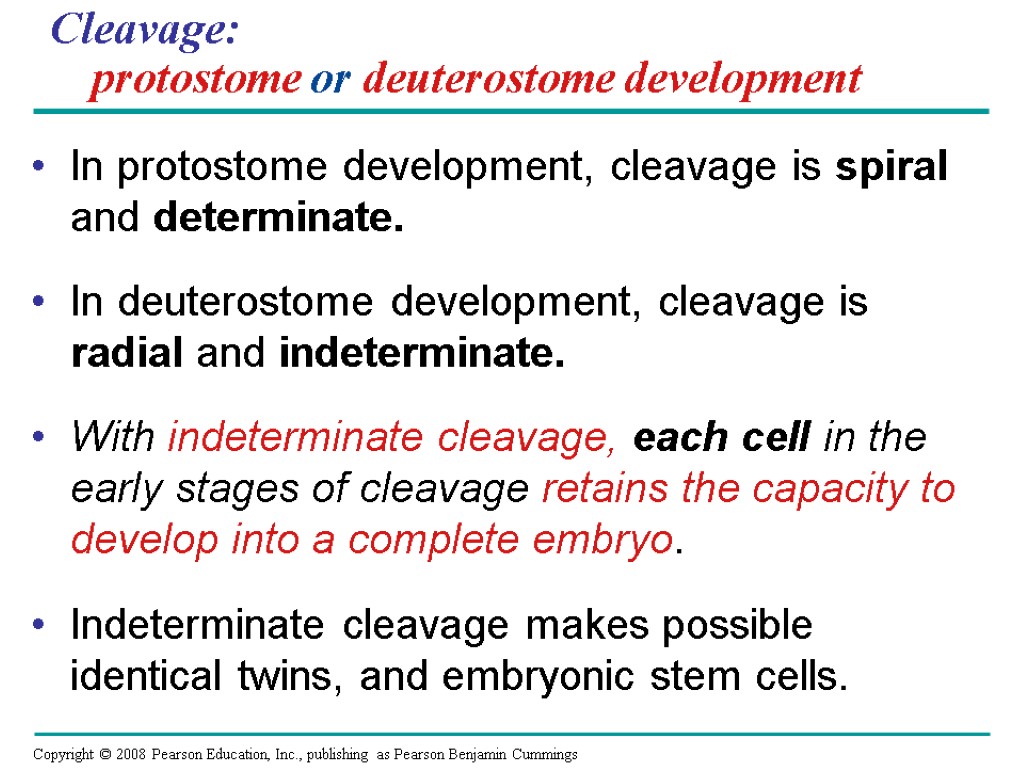 Cleavage:
protostome or deuterostome development

• In protostome development, cleavage is spiral and determinate.

• In deuterostome development, cleavage is radial and indeterminate.

• With indeterminate cleavage, each cell in the early stages of cleavage retains the capacity to develop into a complete embryo.

• Indeterminate cleavage makes possible identical twins, and embryonic stem cells.

Copyright © 2008 Pearson Education, Inc., publishing as Pearson Benjamin Cummings